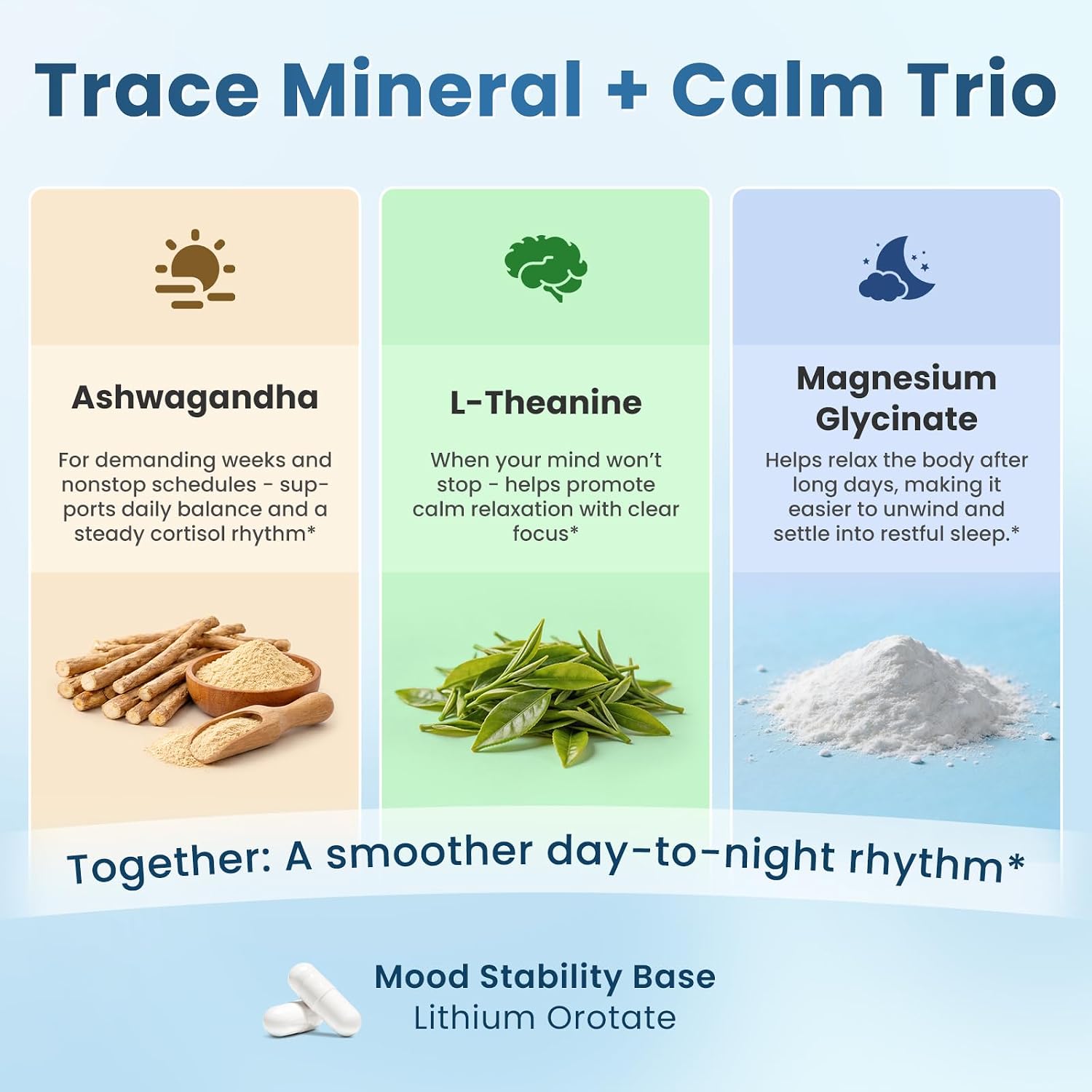 Trace Mineral + Calm Trio

Ashwagandha

For demanding weeks and nonstop schedules - supports daily balance and a steady cortisol rhythm*

L-Theanine

When your mind won't stop - helps promote calm relaxation with clear focus*

Magnesium Glycinate

Helps relax the body after long days, making it easier to unwind and settle into restful sleep.*

Together: A smoother day-to-night rhythm*

Mood Stability Base
Lithium Orotate